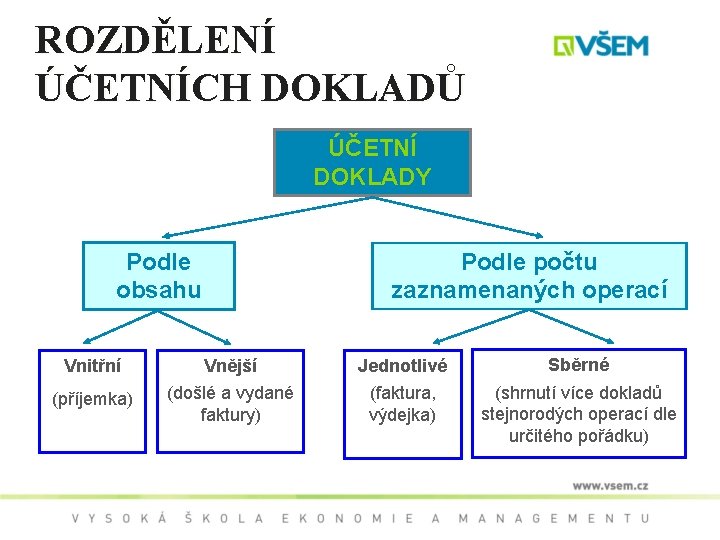 ROZDĚLENÍ ÚČETNÍCH DOKLADŮ

VŠEM

ÚČETNÍ DOKLADY

Podle obsahu

Podle počtu zaznamenaných operací

Vnitřní
(příjemka)

Vnější
(došlé a vydané faktury)

Jednotlivé
(faktura, výdejka)

Sběrné
(shrnutí více dokladů stejnorodých operací dle určitého pořádku)

www.vsem.cz

VYSOKÁ ŠKOLA EKONOMIE A MANAGEMENTU